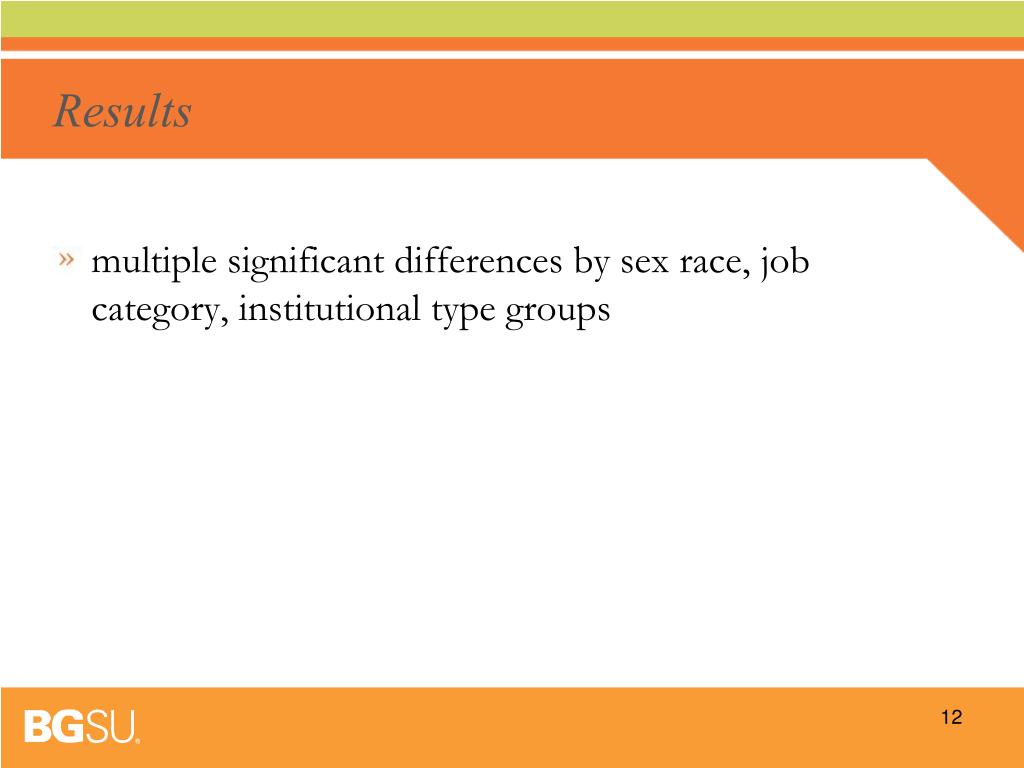 Results

» multiple significant differences by sex race, job category, institutional type groups

BGSU.

12